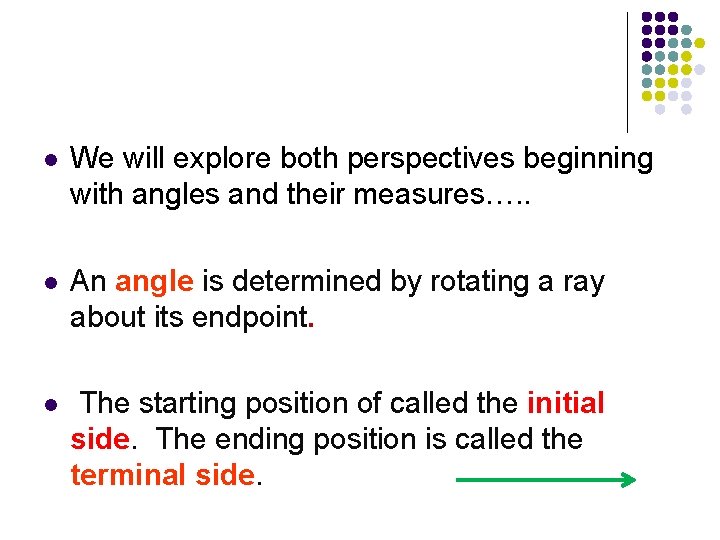 We will explore both perspectives beginning with angles and their measures…..

An angle is determined by rotating a ray about its endpoint.

The starting position of called the initial side. The ending position is called the terminal side.